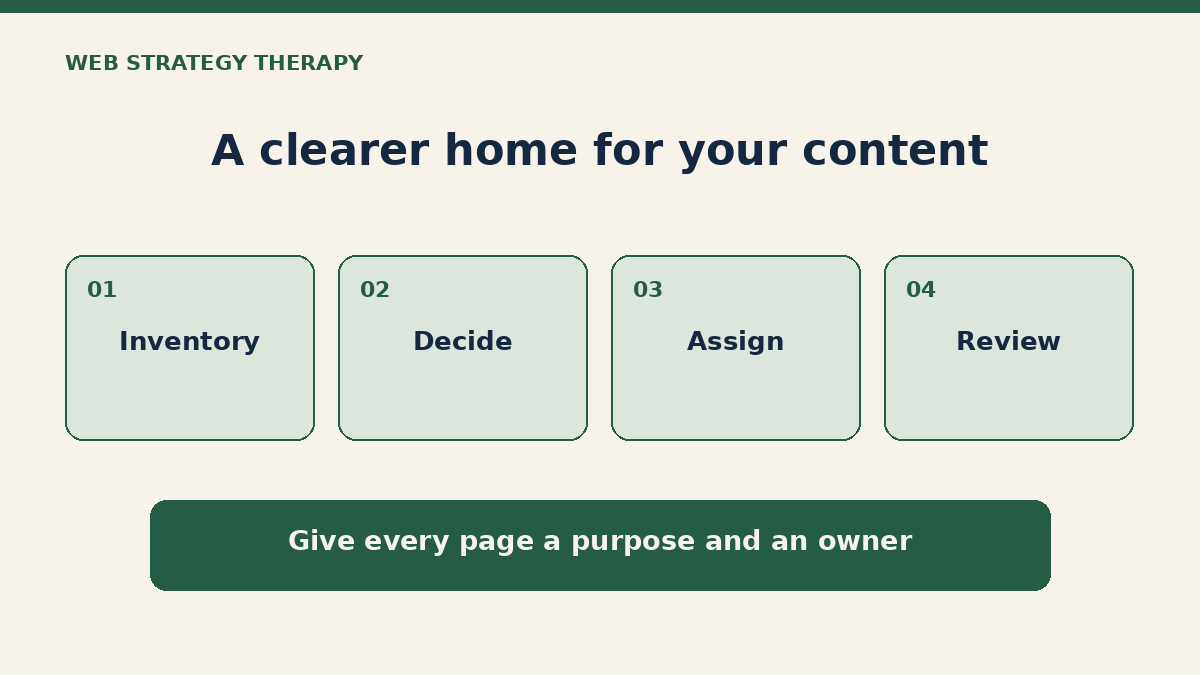 WEB STRATEGY THERAPY

A clearer home for your content

01
Inventory

02
Decide

03
Assign

04
Review

Give every page a purpose and an owner